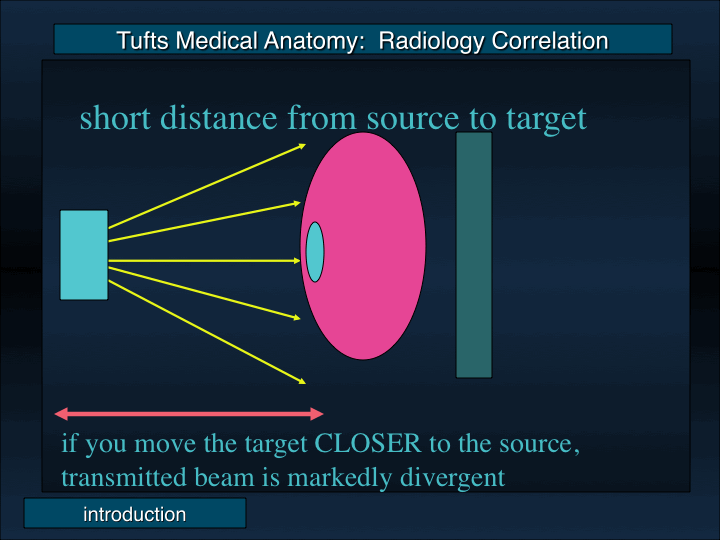 Tufts Medical Anatomy: Radiology Correlation

short distance from source to target

if you move the target CLOSER to the source, transmitted beam is markedly divergent

introduction